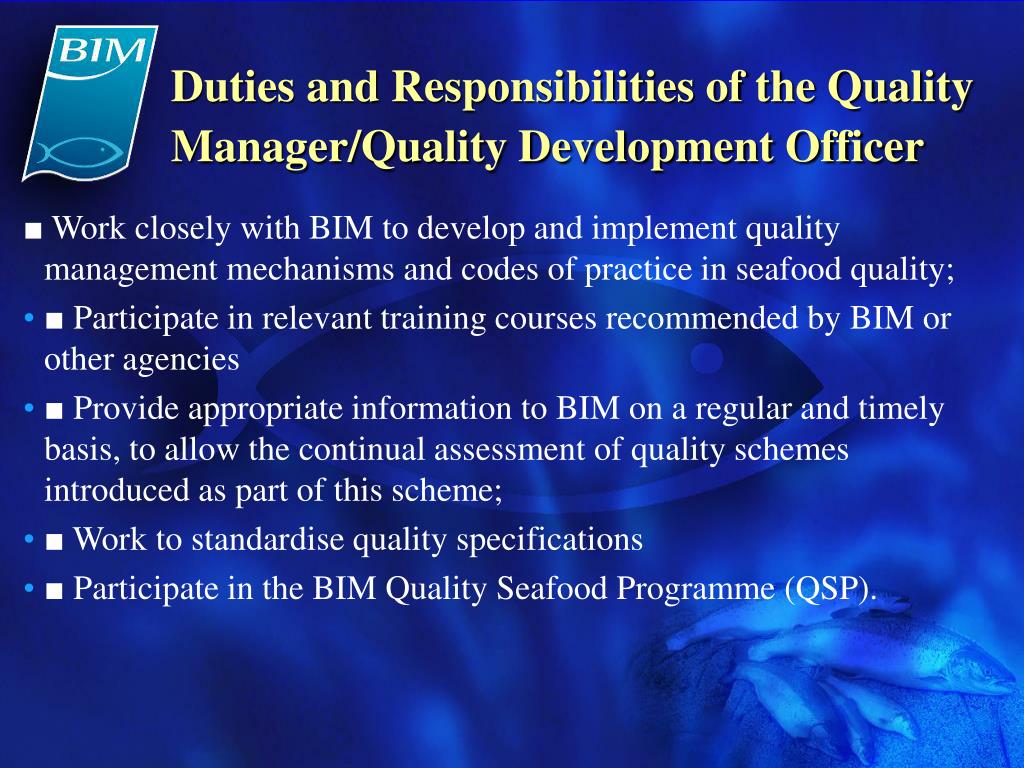 BIM

Duties and Responsibilities of the Quality Manager/Quality Development Officer

■ Work closely with BIM to develop and implement quality management mechanisms and codes of practice in seafood quality;

• ■ Participate in relevant training courses recommended by BIM or other agencies

• ■ Provide appropriate information to BIM on a regular and timely basis, to allow the continual assessment of quality schemes introduced as part of this scheme;

• ■ Work to standardise quality specifications

• ■ Participate in the BIM Quality Seafood Programme (QSP).